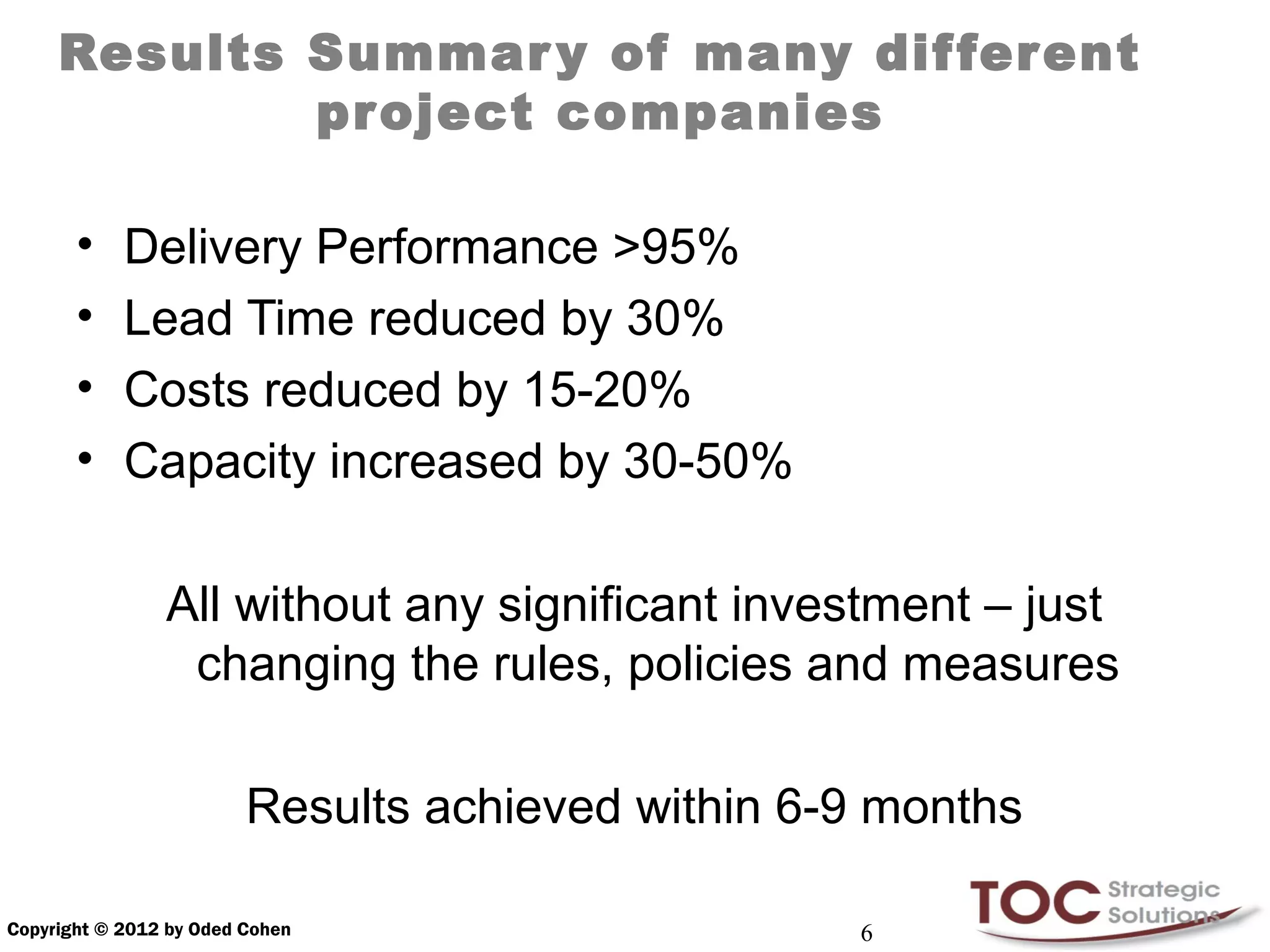 Results Summary of many different project companies

• Delivery Performance >95%
• Lead Time reduced by 30%
• Costs reduced by 15-20%
• Capacity increased by 30-50%

All without any significant investment – just changing the rules, policies and measures

Results achieved within 6-9 months

Copyright © 2012 by Oded Cohen

6

TOC Strategic Solutions